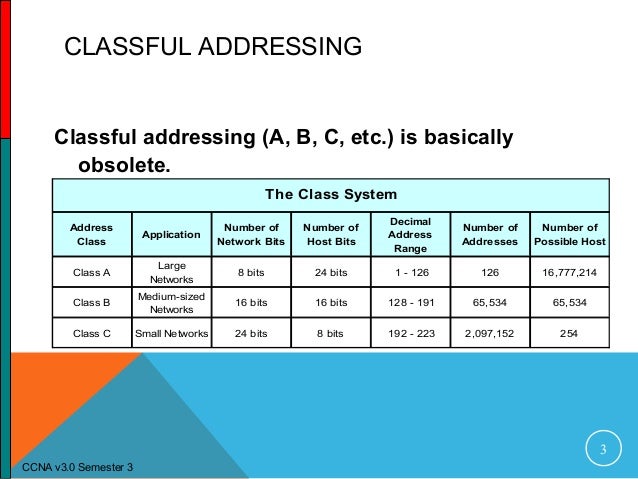 CLASSFUL ADDRESSING

Classful addressing (A, B, C, etc.) is basically obsolete.

The Class System

| Address Class | Application | Number of Network Bits | Number of Host Bits | Decimal Address Range | Number of Addresses | Number of Possible Host |
|---|---|---|---|---|---|---|
| Class A | Large Networks | 8 bits | 24 bits | 1 - 126 | 126 | 16,777,214 |
| Class B | Medium-sized Networks | 16 bits | 16 bits | 128 - 191 | 65,534 | 65,534 |
| Class C | Small Networks | 24 bits | 8 bits | 192 - 223 | 2,097,152 | 254 |

3

CCNA v3.0 Semester 3